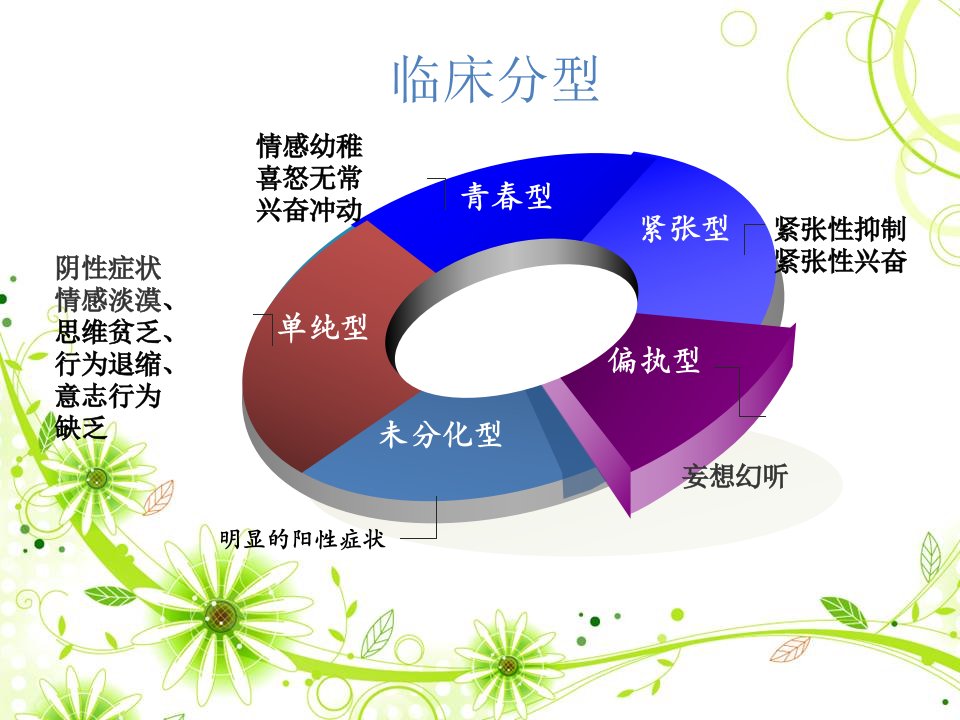 临床分型

情感幼稚
喜怒无常
兴奋冲动

青春型

紧张型

紧张性抑制
紧张性兴奋

阴性症状
情感淡漠、
思维贫乏、
行为退缩、
意志行为
缺乏

单纯型

偏执型

未分化型

妄想幻听

明显的阳性症状